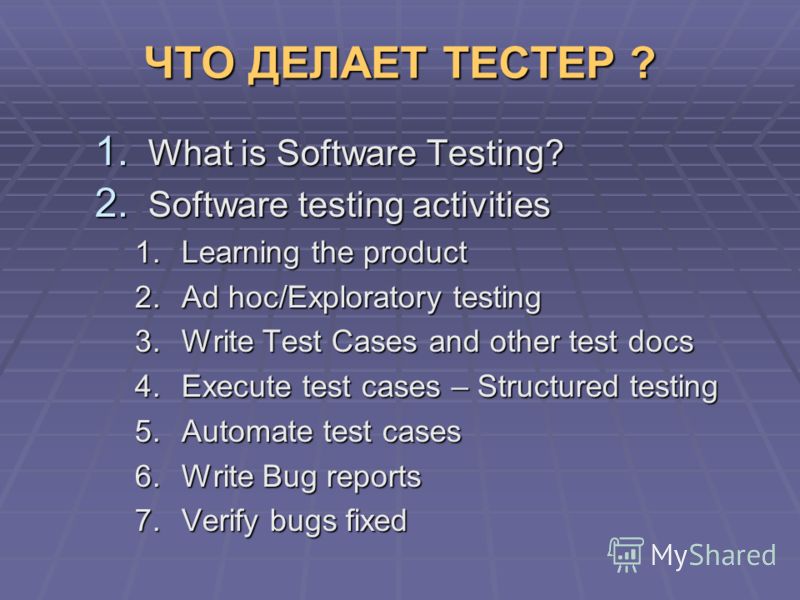 ЧТО ДЕЛАЕТ ТЕСТЕР ?

1. What is Software Testing?
2. Software testing activities
1. Learning the product
2. Ad hoc/Exploratory testing
3. Write Test Cases and other test docs
4. Execute test cases – Structured testing
5. Automate test cases
6. Write Bug reports
7. Verify bugs fixed

MyShared